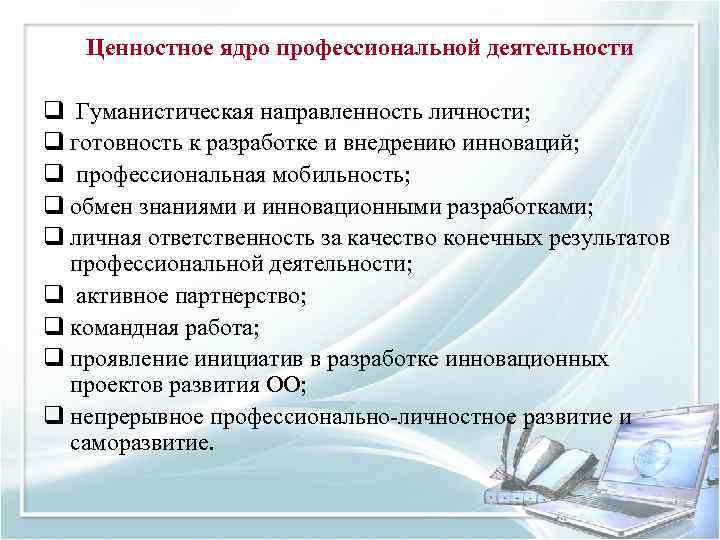 Ценностное ядро профессиональной деятельности

❑ Гуманистическая направленность личности;
❑ готовность к разработке и внедрению инноваций;
❑ профессиональная мобильность;
❑ обмен знаниями и инновационными разработками;
❑ личная ответственность за качество конечных результатов профессиональной деятельности;
❑ активное партнерство;
❑ командная работа;
❑ проявление инициатив в разработке инновационных проектов развития ОО;
❑ непрерывное профессионально-личностное развитие и саморазвитие.